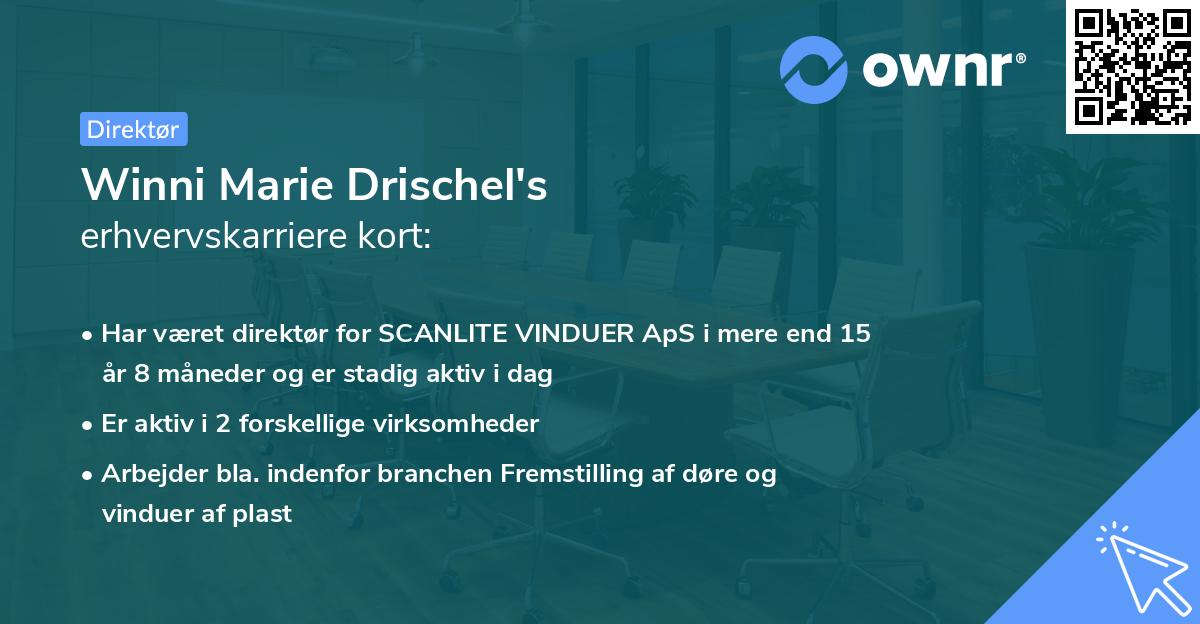 ownr®

Direktør

Winni Marie Drischel's
erhvervskarriere kort:

• Har været direktør for SCANLITE VINDUER ApS i mere end 15 år 8 måneder og er stadig aktiv i dag

• Er aktiv i 2 forskellige virksomheder

• Arbejder bla. indenfor branchen Fremstilling af døre og vinduer af plast